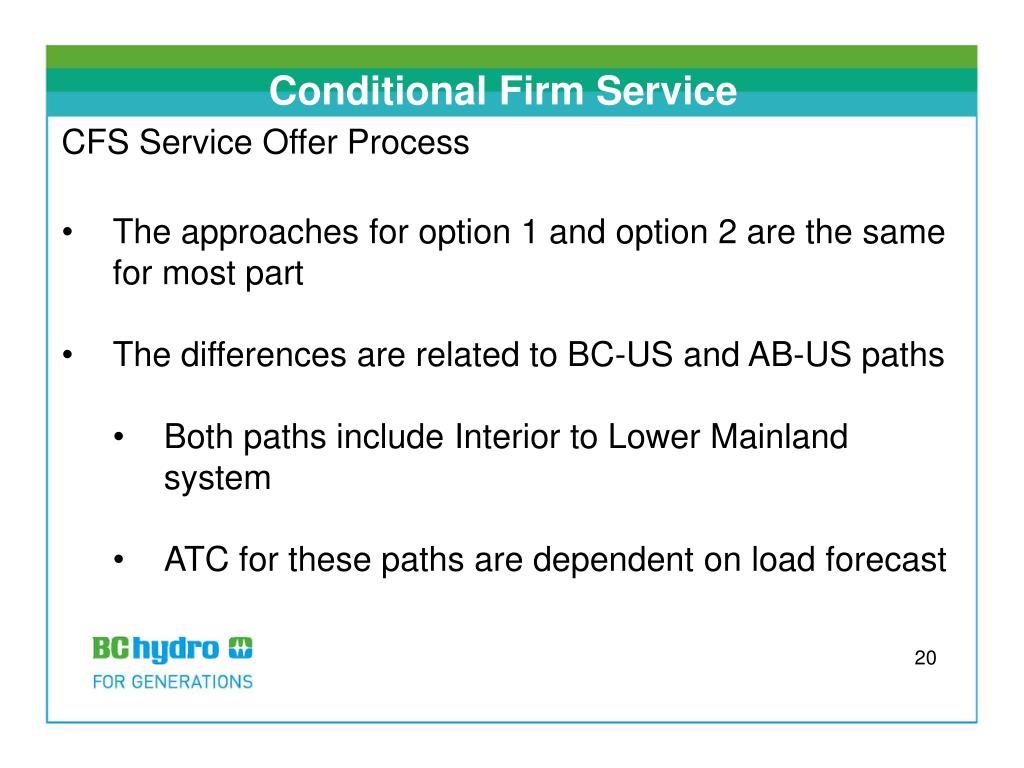 Conditional Firm Service

CFS Service Offer Process

• The approaches for option 1 and option 2 are the same for most part

• The differences are related to BC-US and AB-US paths

• Both paths include Interior to Lower Mainland system

• ATC for these paths are dependent on load forecast

BC hydro
FOR GENERATIONS

20